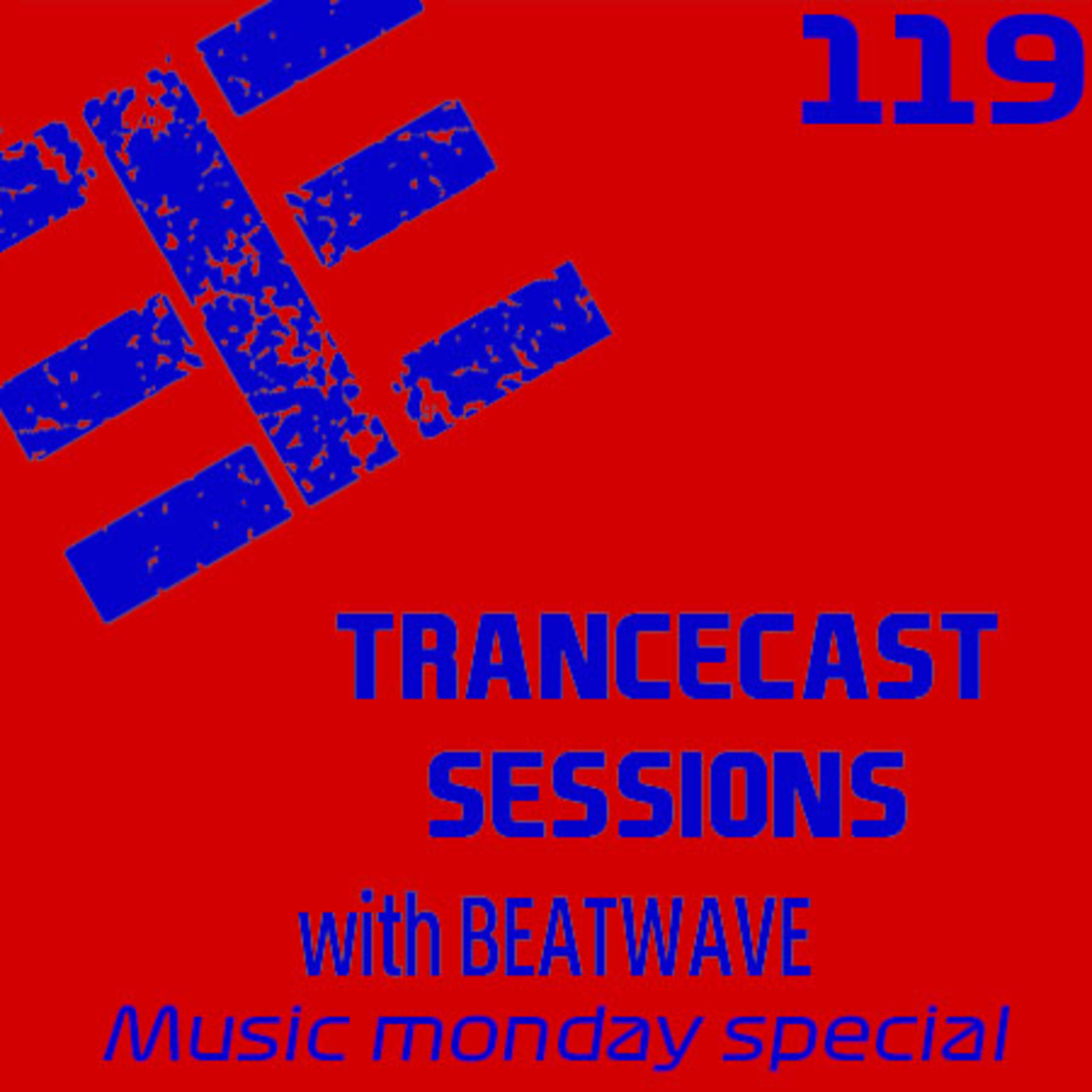 119

TRANCECAST SESSIONS

with BEATWAVE

Music monday special